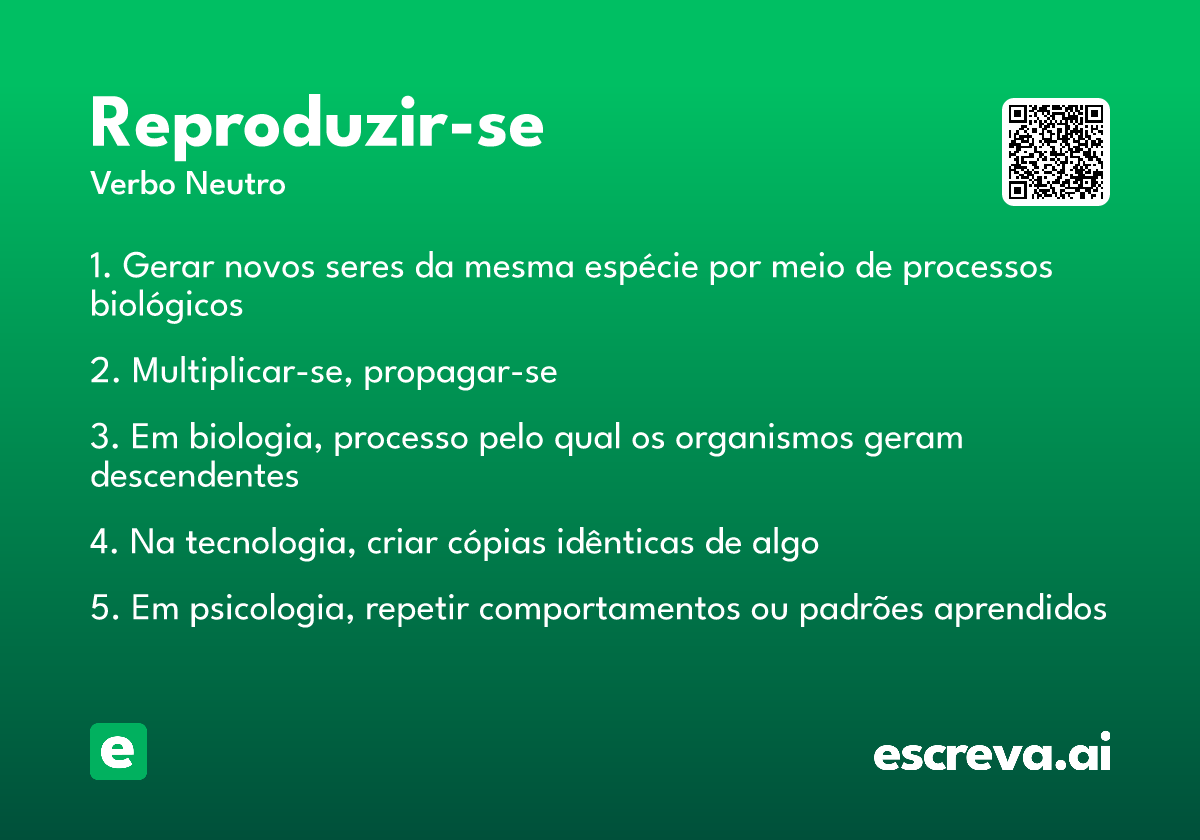 Reproduzir-se
Verbo Neutro

1. Gerar novos seres da mesma espécie por meio de processos biológicos

2. Multiplicar-se, propagar-se

3. Em biologia, processo pelo qual os organismos geram descendentes

4. Na tecnologia, criar cópias idênticas de algo

5. Em psicologia, repetir comportamentos ou padrões aprendidos

e

escreva.ai